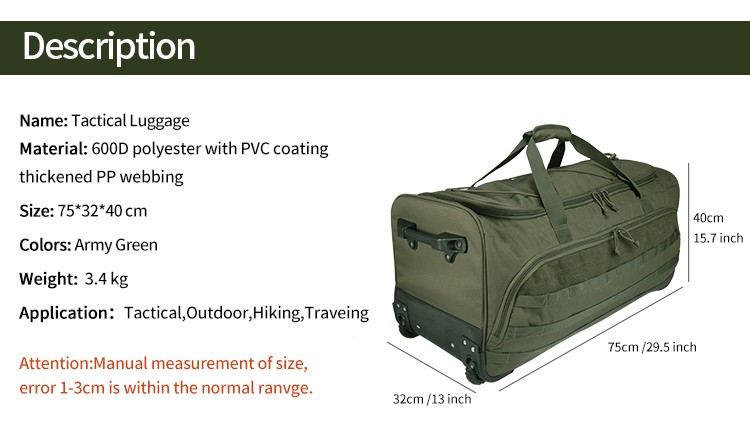 Description

Name: Tactical Luggage

Material: 600D polyester with PVC coating thickened PP webbing

Size: 75*32*40 cm

Colors: Army Green

Weight: 3.4 kg

Application: Tactical,Outdoor,Hiking,Traveing

Attention:Manual measurement of size, error 1-3cm is within the normal ranvge.

40cm
15.7 inch

75cm /29.5 inch

32cm /13 inch